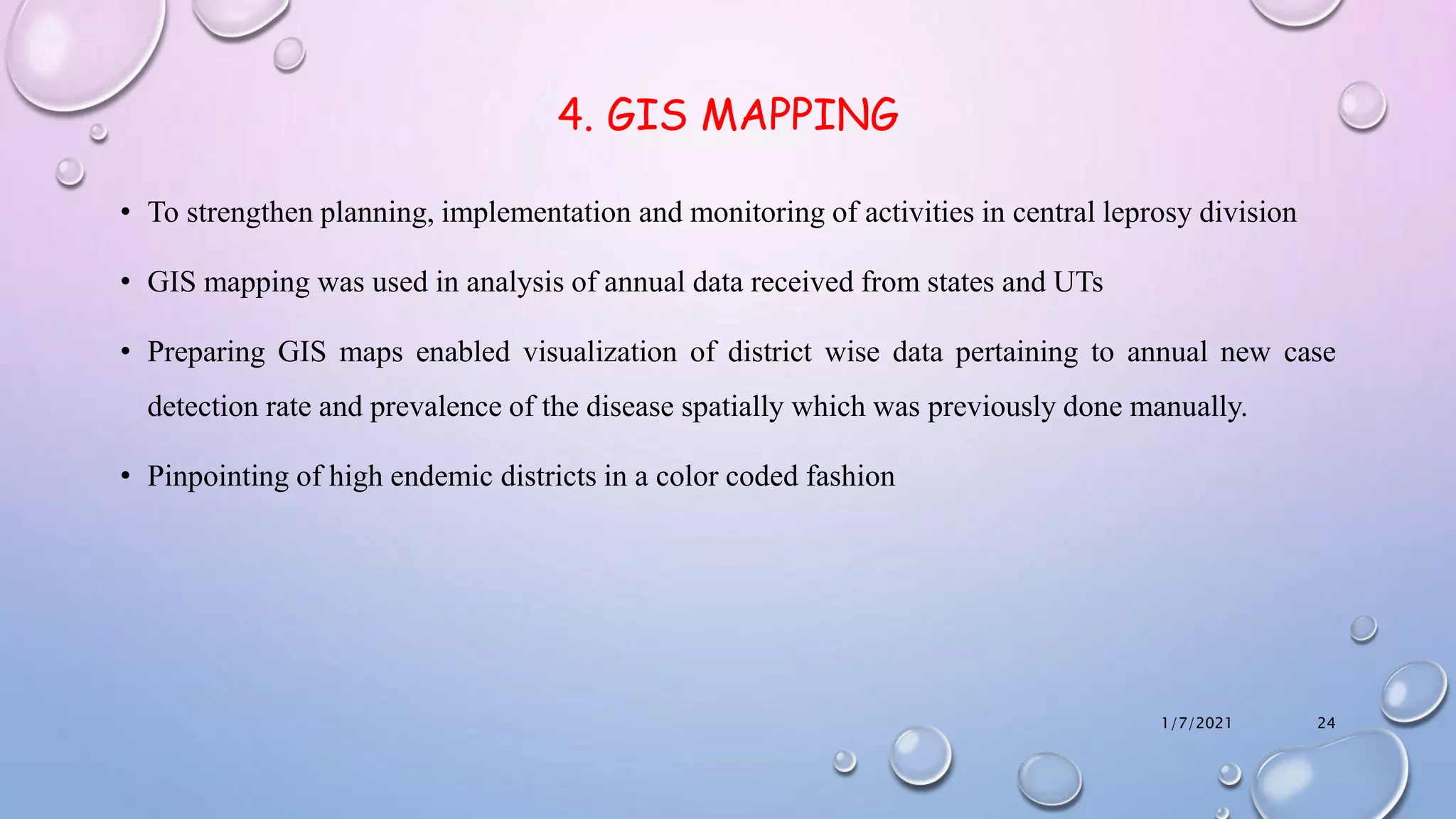 4. GIS MAPPING

• To strengthen planning, implementation and monitoring of activities in central leprosy division

• GIS mapping was used in analysis of annual data received from states and UTs

• Preparing GIS maps enabled visualization of district wise data pertaining to annual new case detection rate and prevalence of the disease spatially which was previously done manually.

• Pinpointing of high endemic districts in a color coded fashion

1/7/2021

24